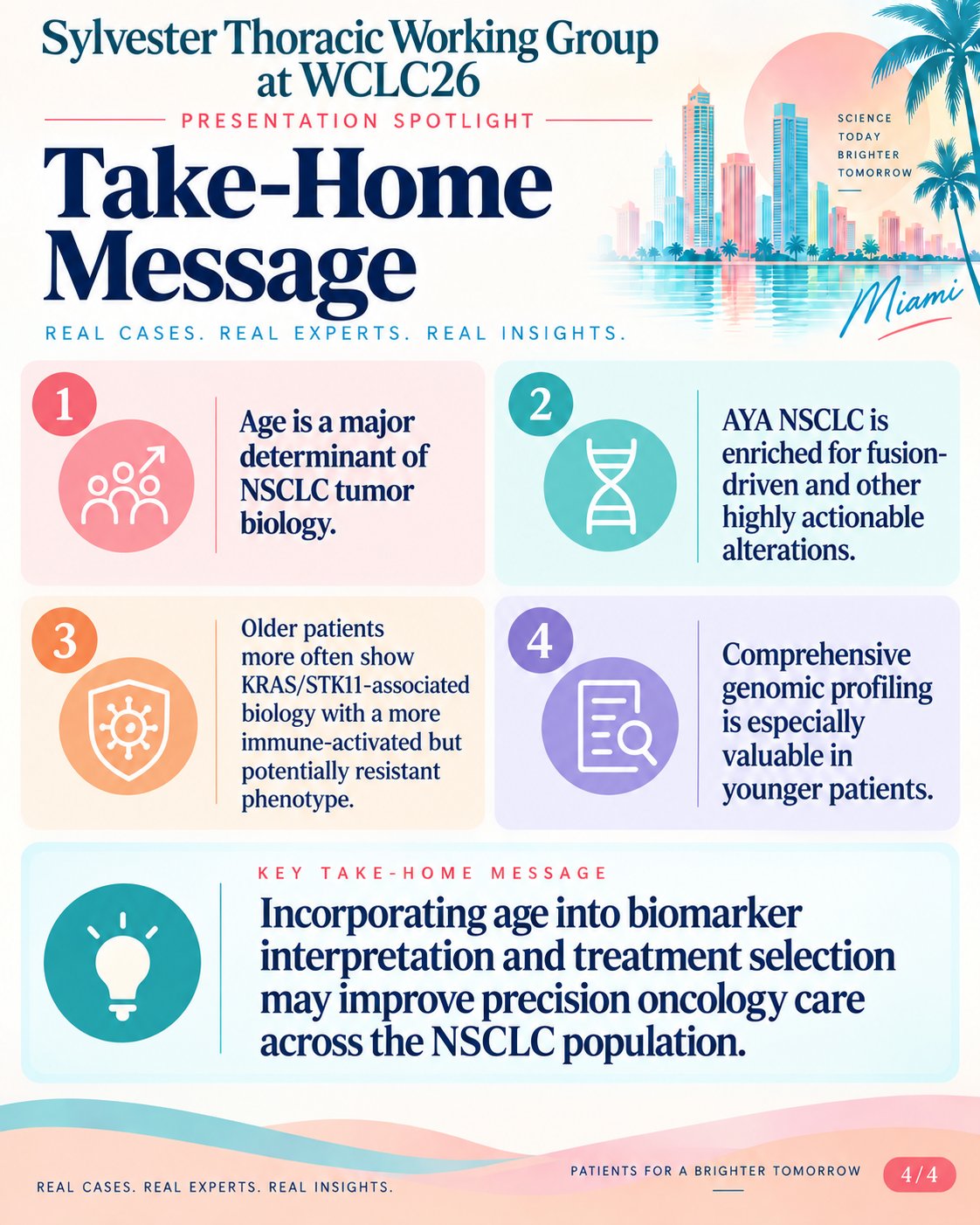 Sylvester Thoracic Working Group at WCLC26

PRESENTATION SPOTLIGHT

Take-Home Message

SCIENCE TODAY BRIGHTER TOMORROW

Miami

REAL CASES. REAL EXPERTS. REAL INSIGHTS.

1

Age is a major determinant of NSCLC tumor biology.

2

AYA NSCLC is enriched for fusion-driven and other highly actionable alterations.

3

Older patients more often show KRAS/STK11-associated biology with a more immune-activated but potentially resistant phenotype.

4

Comprehensive genomic profiling is especially valuable in younger patients.

KEY TAKE-HOME MESSAGE

Incorporating age into biomarker interpretation and treatment selection may improve precision oncology care across the NSCLC population.

REAL CASES. REAL EXPERTS. REAL INSIGHTS.

PATIENTS FOR A BRIGHTER TOMORROW

4/4